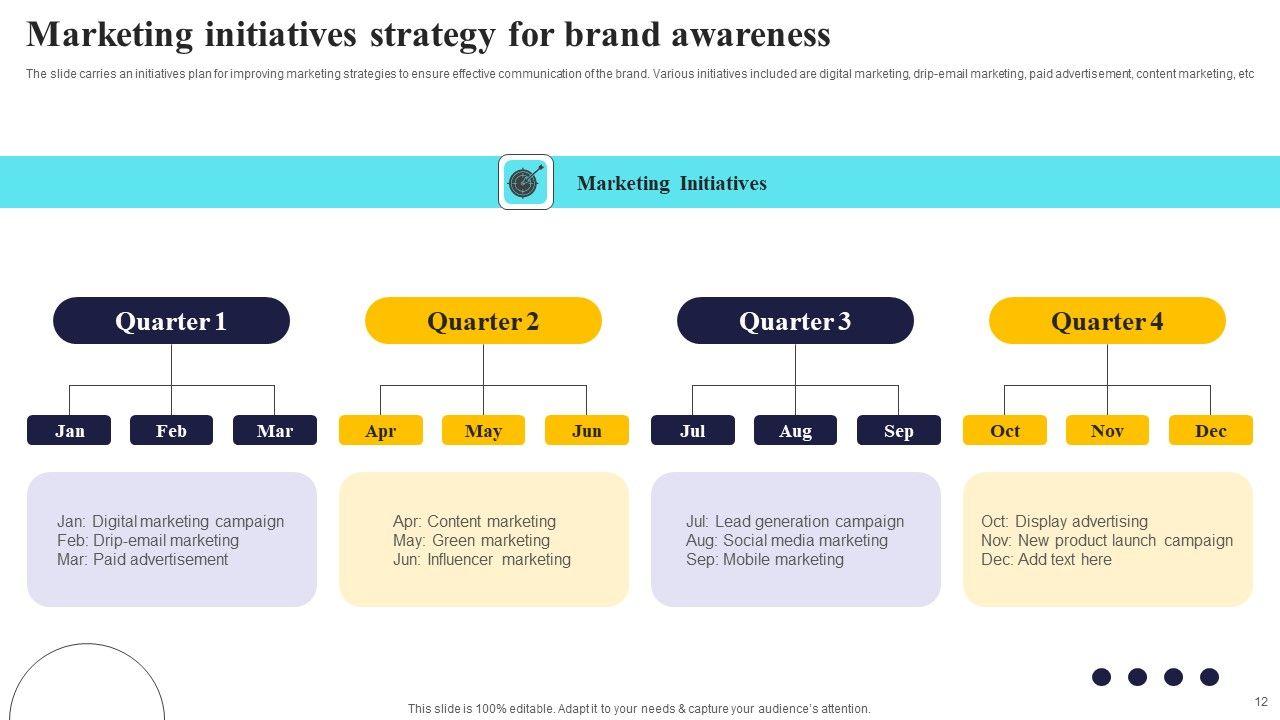 Marketing initiatives strategy for brand awareness

The slide carries an initiatives plan for improving marketing strategies to ensure effective communication of the brand. Various initiatives included are digital marketing, drip-email marketing, paid advertisement, content marketing, etc

Marketing Initiatives

Quarter 1

Jan Feb Mar

Jan: Digital marketing campaign
Feb: Drip-email marketing
Mar: Paid advertisement

Quarter 2

Apr May Jun

Apr: Content marketing
May: Green marketing
Jun: Influencer marketing

Quarter 3

Jul Aug Sep

Jul: Lead generation campaign
Aug: Social media marketing
Sep: Mobile marketing

Quarter 4

Oct Nov Dec

Oct: Display advertising
Nov: New product launch campaign
Dec: Add text here

This slide is 100% editable. Adapt it to your needs & capture your audience's attention.

12